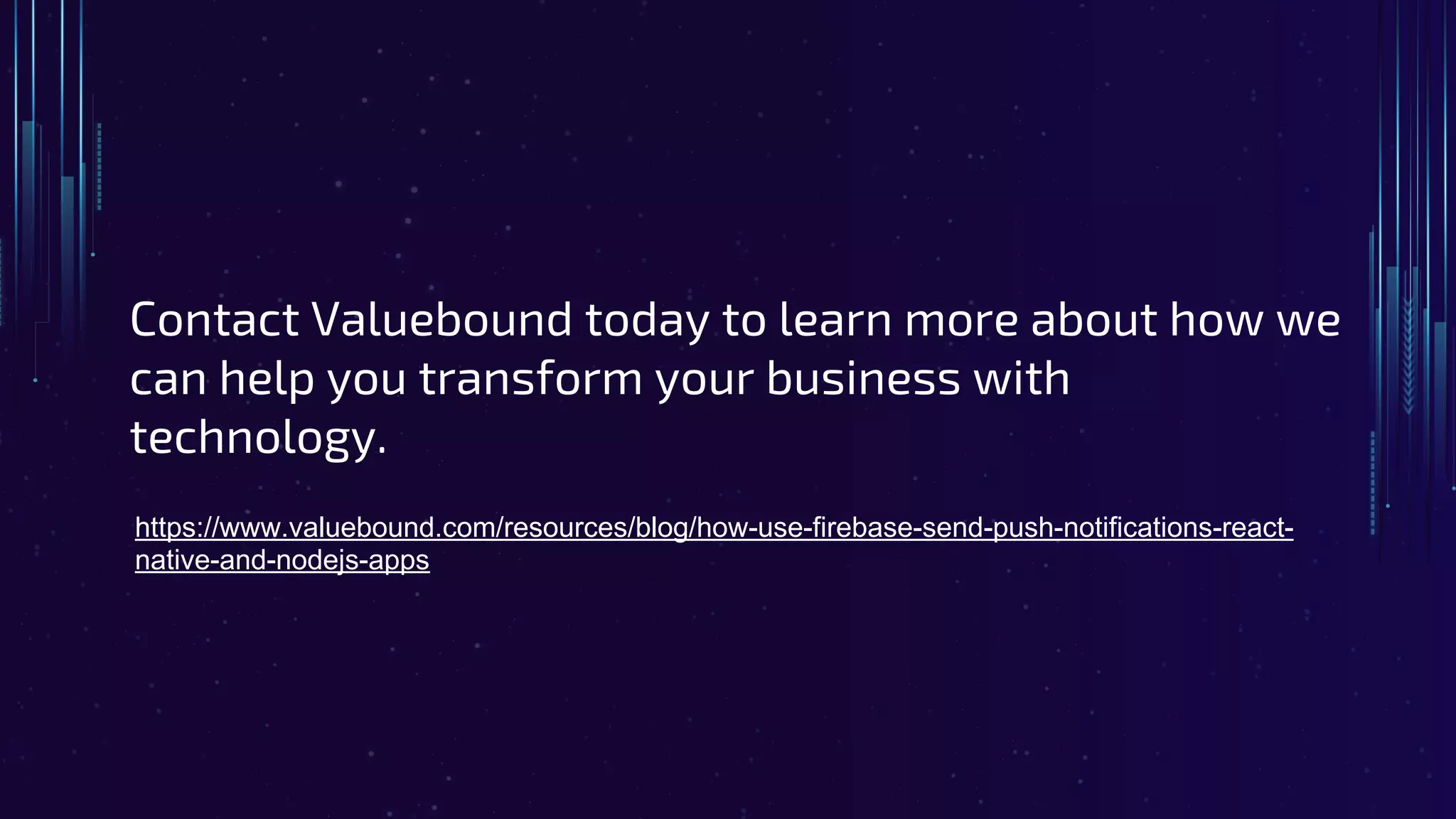 Contact Valuebound today to learn more about how we can help you transform your business with technology.

https://www.valuebound.com/resources/blog/how-use-firebase-send-push-notifications-react-native-and-nodejs-apps